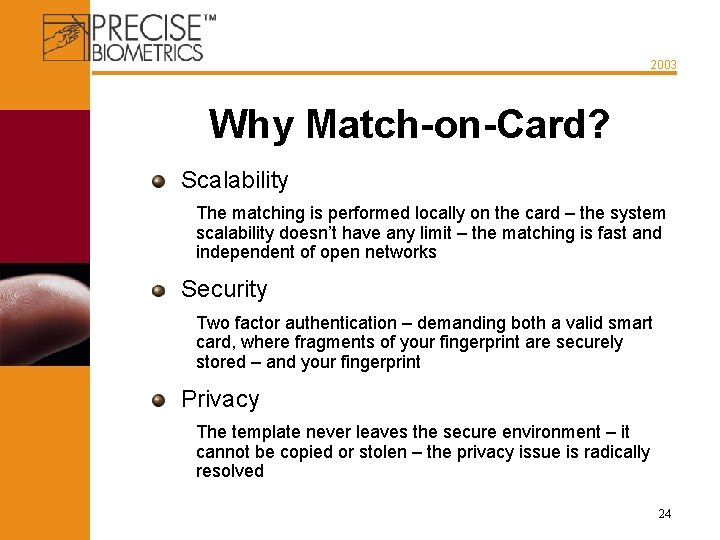 PRECISE™
BIOMETRICS

2003

Why Match-on-Card?

Scalability

The matching is performed locally on the card – the system scalability doesn't have any limit – the matching is fast and independent of open networks

Security

Two factor authentication – demanding both a valid smart card, where fragments of your fingerprint are securely stored – and your fingerprint

Privacy

The template never leaves the secure environment – it cannot be copied or stolen – the privacy issue is radically resolved

24